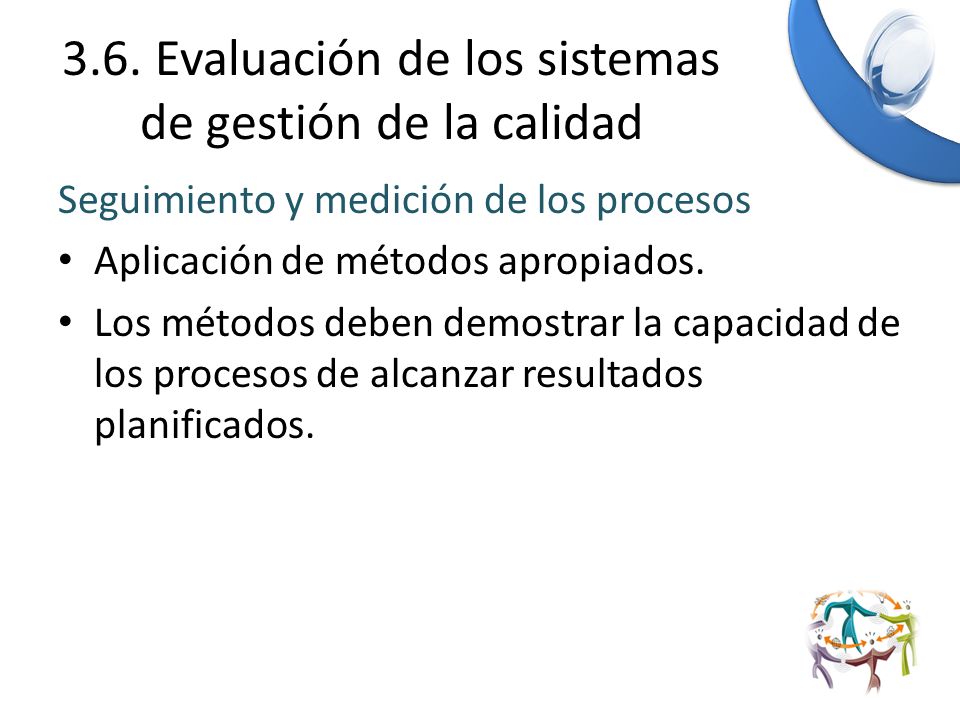 3.6. Evaluación de los sistemas de gestión de la calidad

Seguimiento y medición de los procesos

• Aplicación de métodos apropiados.

• Los métodos deben demostrar la capacidad de los procesos de alcanzar resultados planificados.